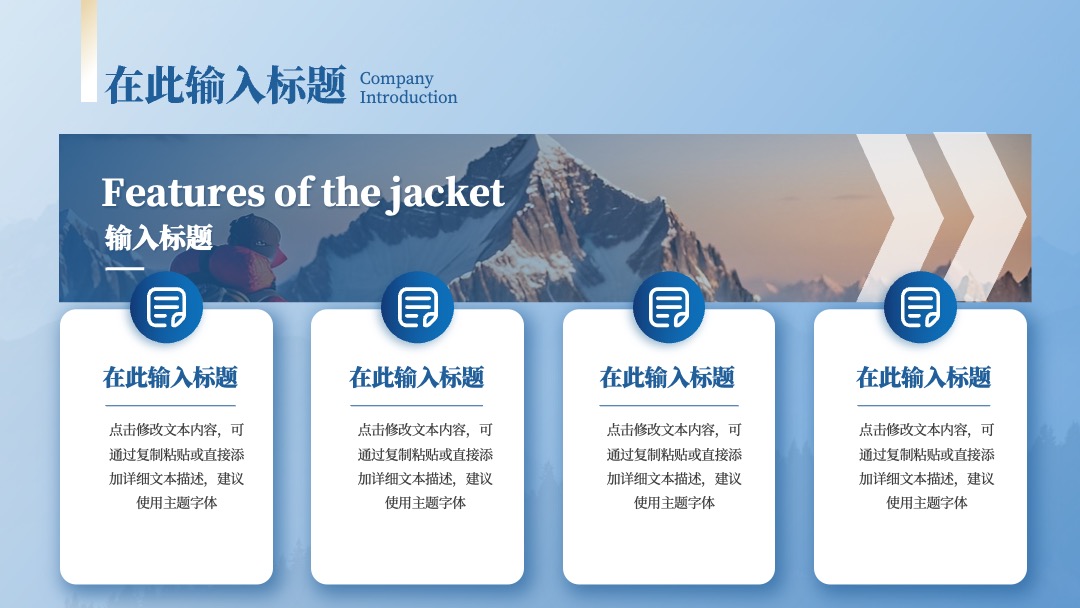 在此输入标题 Company Introduction

Features of the jacket
输入标题

在此输入标题

点击修改文本内容，可通过复制粘贴或直接添加详细文本描述，建议使用主题字体

在此输入标题

点击修改文本内容，可通过复制粘贴或直接添加详细文本描述，建议使用主题字体

在此输入标题

点击修改文本内容，可通过复制粘贴或直接添加详细文本描述，建议使用主题字体

在此输入标题

点击修改文本内容，可通过复制粘贴或直接添加详细文本描述，建议使用主题字体